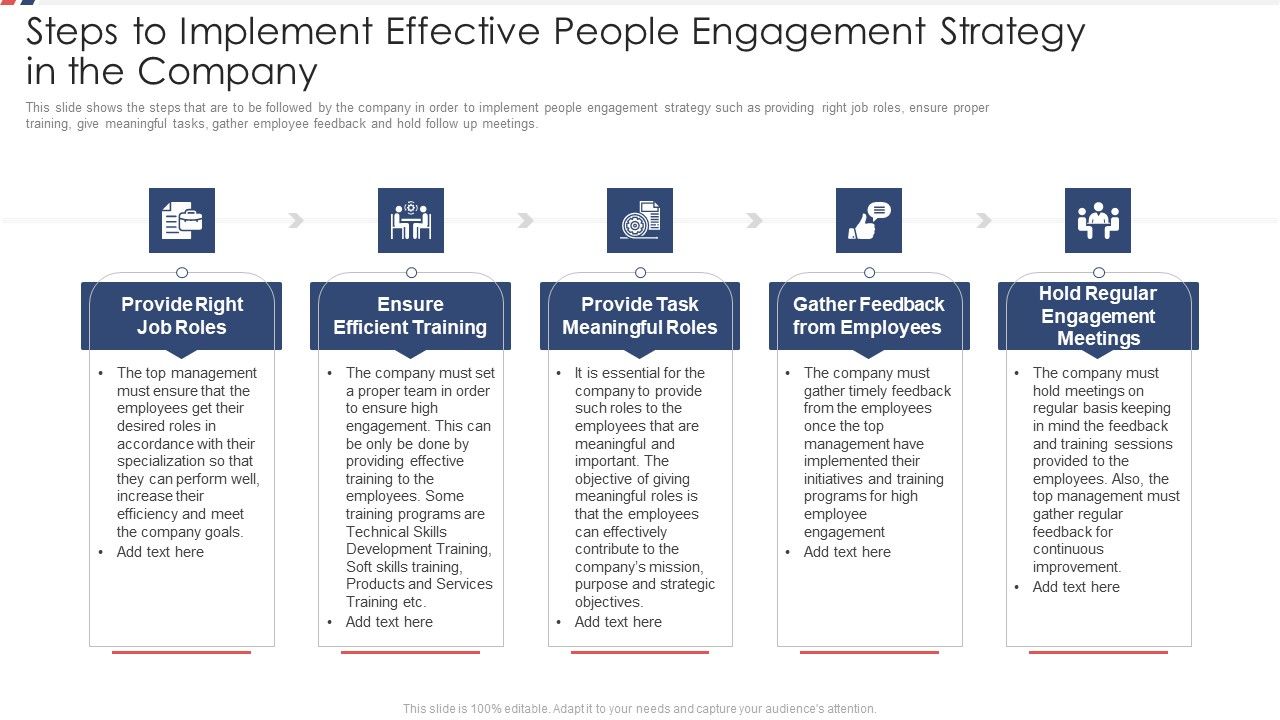 Steps to Implement Effective People Engagement Strategy in the Company

This slide shows the steps that are to be followed by the company in order to implement people engagement strategy such as providing right job roles, ensure proper training, give meaningful tasks, gather employee feedback and hold follow up meetings.

Provide Right Job Roles

• The top management must ensure that the employees get their desired roles in accordance with their specialization so that they can perform well, increase their efficiency and meet the company goals.
• Add text here

Ensure Efficient Training

• The company must set a proper team in order to ensure high engagement. This can be only be done by providing effective training to the employees. Some training programs are Technical Skills Development Training, Soft skills training, Products and Services Training etc.
• Add text here

Provide Task Meaningful Roles

• It is essential for the company to provide such roles to the employees that are meaningful and important. The objective of giving meaningful roles is that the employees can effectively contribute to the company's mission, purpose and strategic objectives.
• Add text here

Gather Feedback from Employees

• The company must gather timely feedback from the employees once the top management have implemented their initiatives and training programs for high employee engagement
• Add text here

Hold Regular Engagement Meetings

• The company must hold meetings on regular basis keeping in mind the feedback and training sessions provided to the employees. Also, the top management must gather regular feedback for continuous improvement.
• Add text here

This slide is 100% editable. Adapt it to your needs and capture your audience's attention.